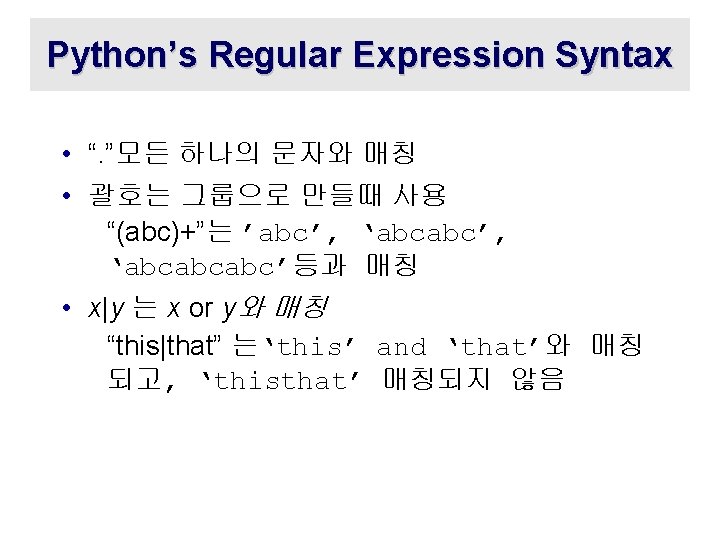 Python’s Regular Expression Syntax

• “.”모든 하나의 문자와 매칭

• 괄호는 그룹으로 만들때 사용
“(abc)+”는 ’abc’, ‘abcabc’, ‘abcabcabc’등과 매칭

• x|y 는 x or y와 매칭
“this|that” 는‘this’ and ‘that’와 매칭되고, ‘thisthat’ 매칭되지 않음